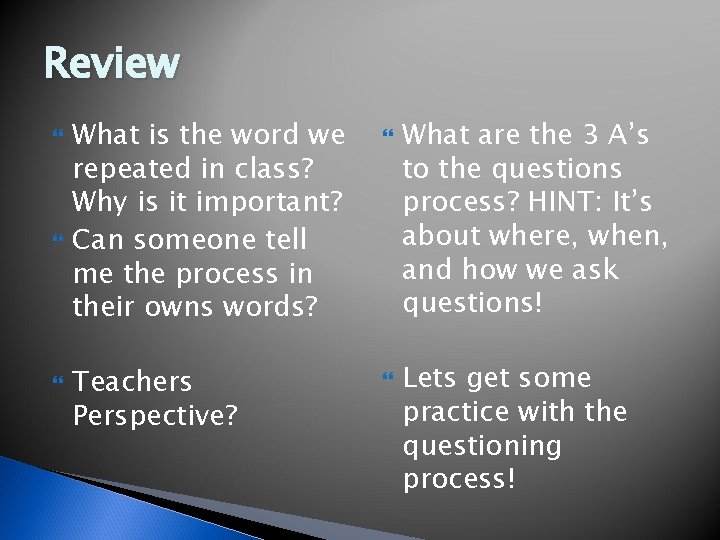 Review

What is the word we repeated in class? Why is it important?

Can someone tell me the process in their owns words?

Teachers Perspective?

What are the 3 A's to the questions process? HINT: It's about where, when, and how we ask questions!

Lets get some practice with the questioning process!